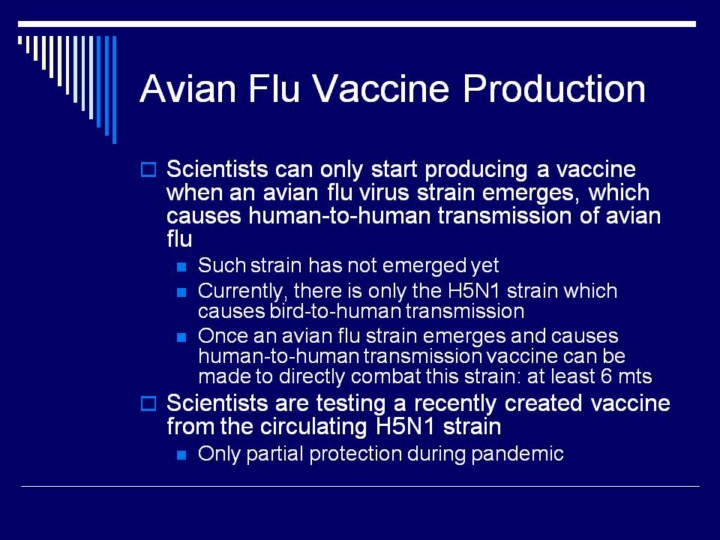 Avian Flu Vaccine Production

Scientists can only start producing a vaccine when an avian flu virus strain emerges, which causes human-to-human transmission of avian flu

Such strain has not emerged yet

Currently, there is only the H5N1 strain which causes bird-to-human transmission

Once an avian flu strain emerges and causes human-to-human transmission vaccine can be made to directly combat this strain: at least 6 mts

Scientists are testing a recently created vaccine from the circulating H5N1 strain

Only partial protection during pandemic